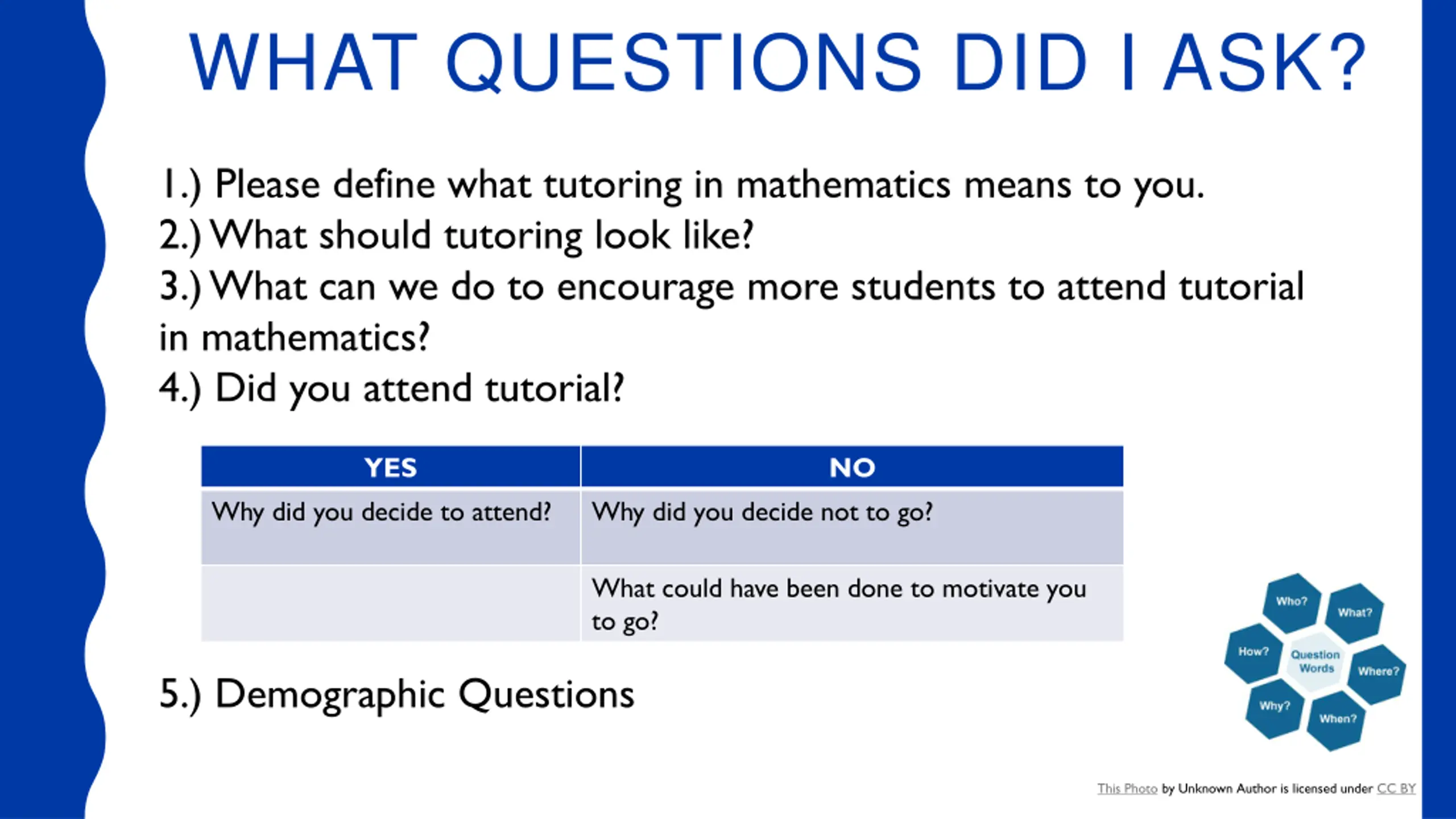 WHAT QUESTIONS DID I ASK?

1.) Please define what tutoring in mathematics means to you.
2.) What should tutoring look like?
3.) What can we do to encourage more students to attend tutorial in mathematics?
4.) Did you attend tutorial?

| YES | NO |
|---|---|
| Why did you decide to attend? | Why did you decide not to go? |
| | What could have been done to motivate you to go? |

5.) Demographic Questions

Who?
What?
How?
Question Words
Where?
Why?
When?

This Photo by Unknown Author is licensed under CC BY